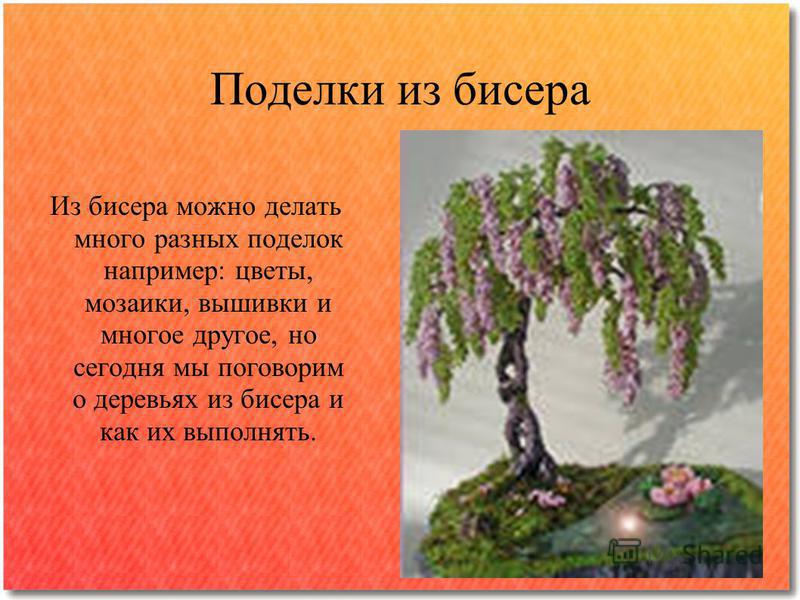 Поделки из бисера

Из бисера можно делать много разных поделок например: цветы, мозаики, вышивки и многое другое, но сегодня мы поговорим о деревьях из бисера и как их выполнять.

Shared